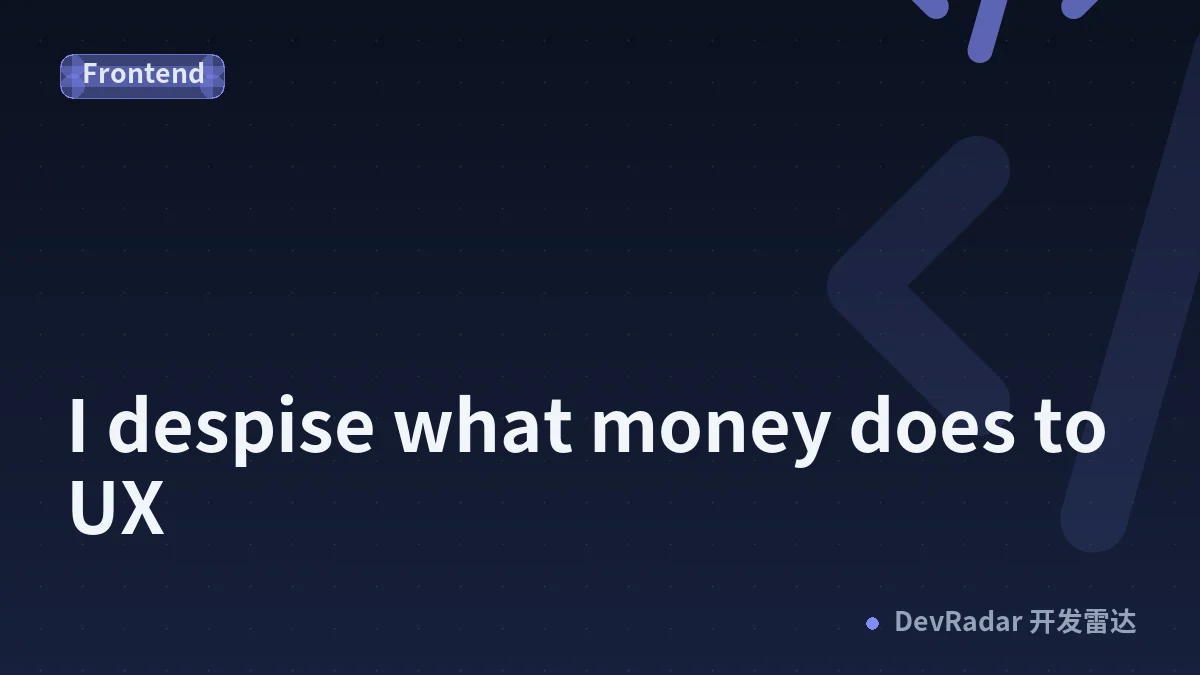 Frontend

I despise what money does to UX

DevRadar 开发雷达